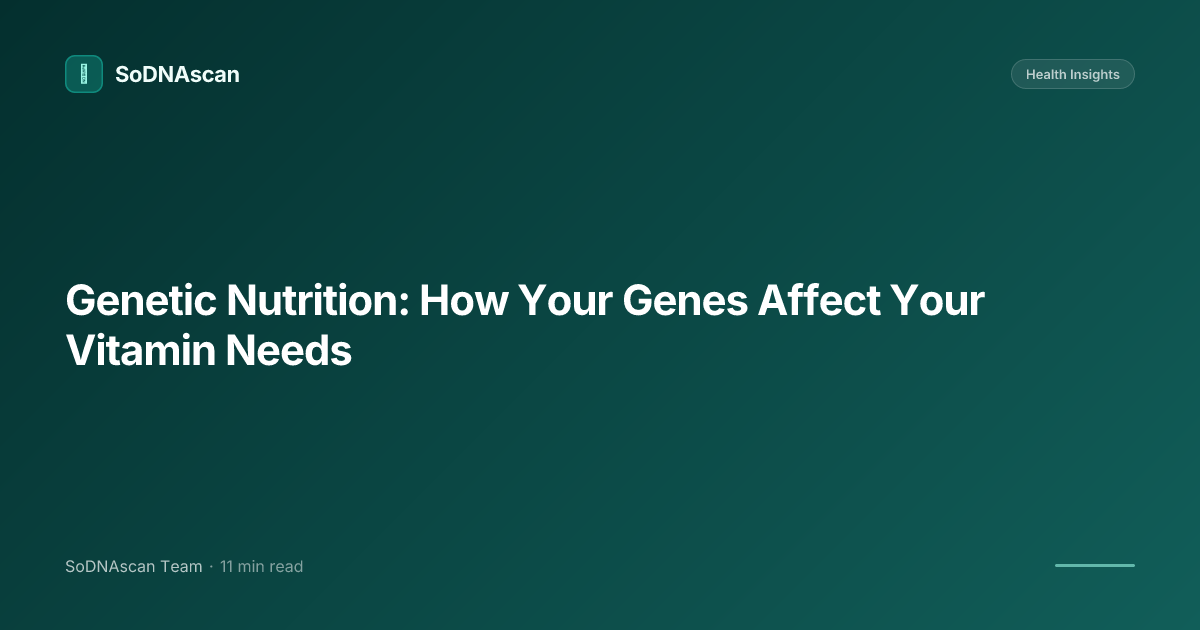 SoDNAscan

Health Insights

Genetic Nutrition: How Your Genes Affect Your Vitamin Needs

SoDNAscan Team · 11 min read